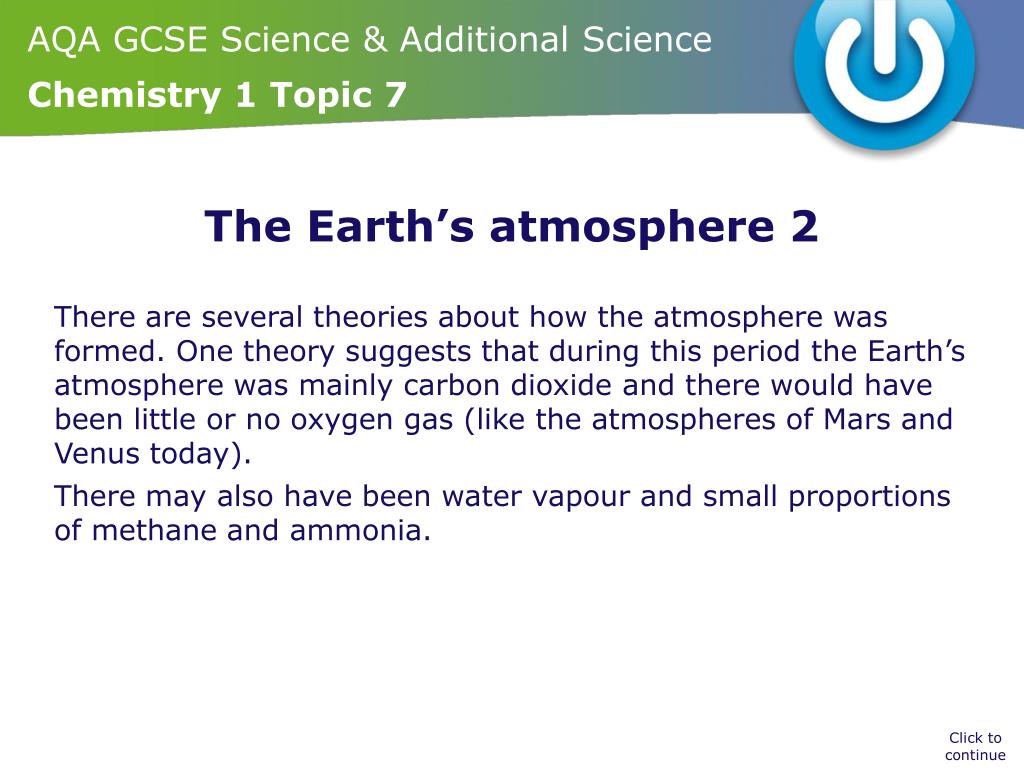 AQA GCSE Science & Additional Science
Chemistry 1 Topic 7

The Earth’s atmosphere 2

There are several theories about how the atmosphere was formed. One theory suggests that during this period the Earth’s atmosphere was mainly carbon dioxide and there would have been little or no oxygen gas (like the atmospheres of Mars and Venus today).

There may also have been water vapour and small proportions of methane and ammonia.

Click to continue